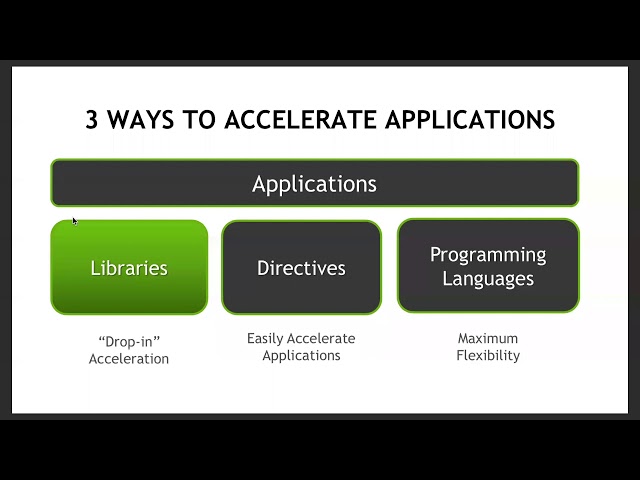 3 WAYS TO ACCELERATE APPLICATIONS

Applications

Libraries

Directives

Programming Languages

“Drop-in” Acceleration

Easily Accelerate Applications

Maximum Flexibility